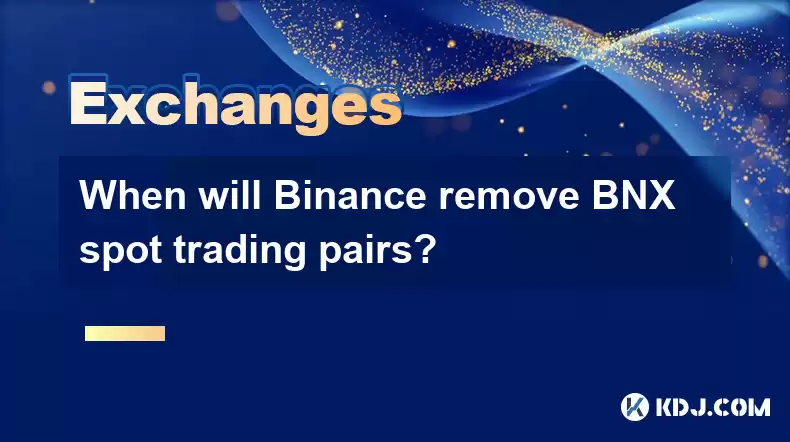 Exchanges

When will Binance remove BNX spot trading pairs?

KDJ.COM